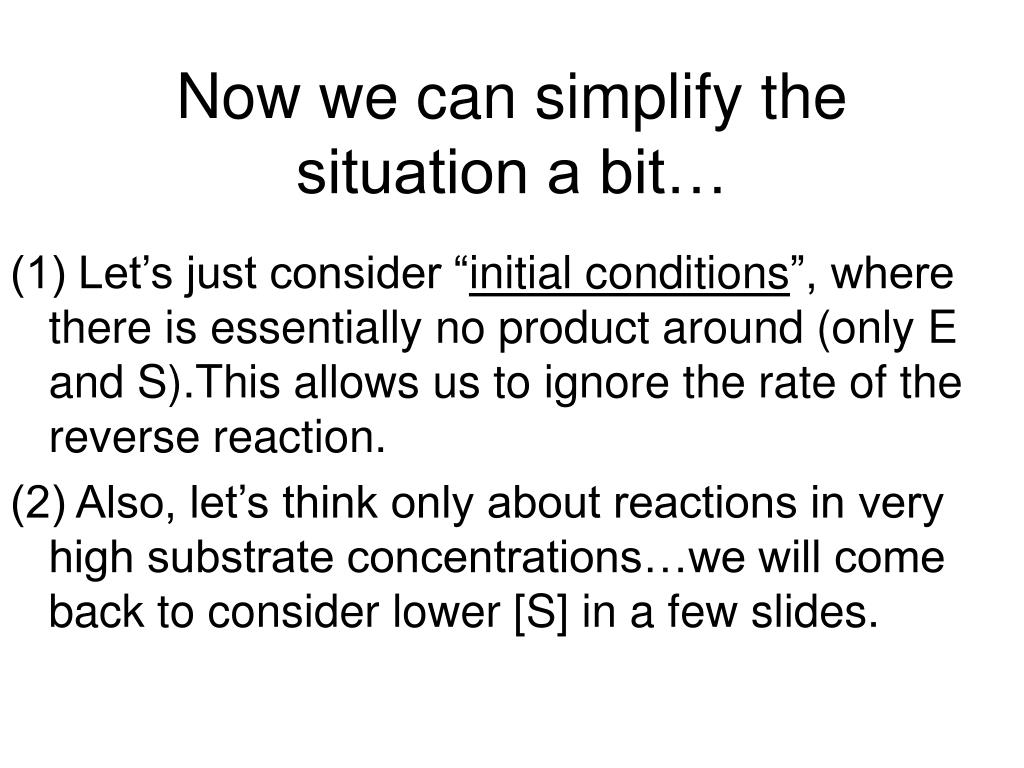 Now we can simplify the situation a bit…

(1) Let’s just consider “initial conditions”, where there is essentially no product around (only E and S).This allows us to ignore the rate of the reverse reaction.

(2) Also, let’s think only about reactions in very high substrate concentrations…we will come back to consider lower [S] in a few slides.